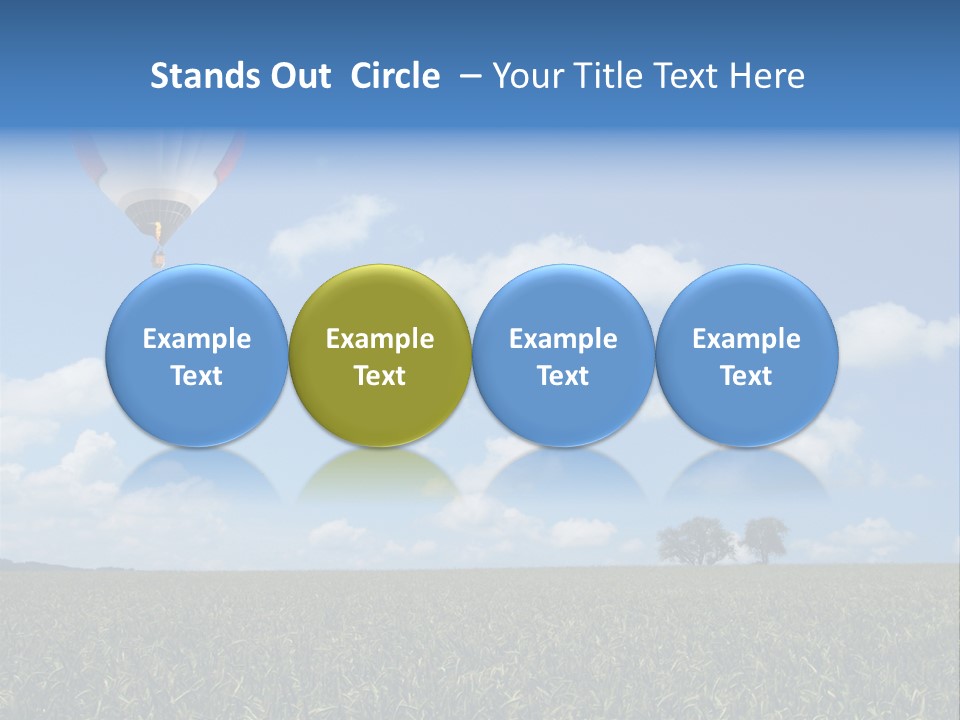 Stands Out Circle – Your Title Text Here

Example Text

Example Text

Example Text

Example Text